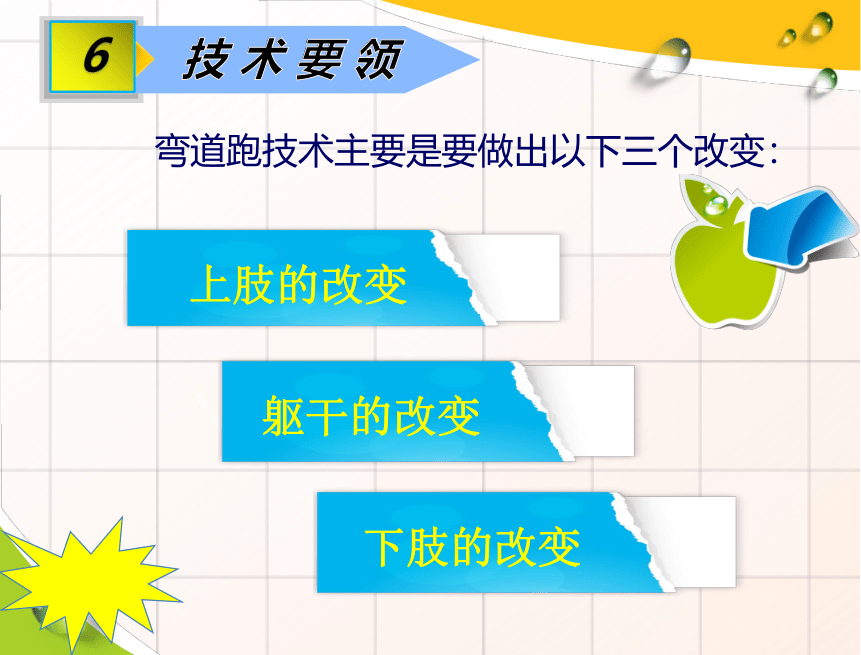 6 技术要领

弯道跑技术主要是要做出以下三个改变：

上肢的改变

躯干的改变

下肢的改变